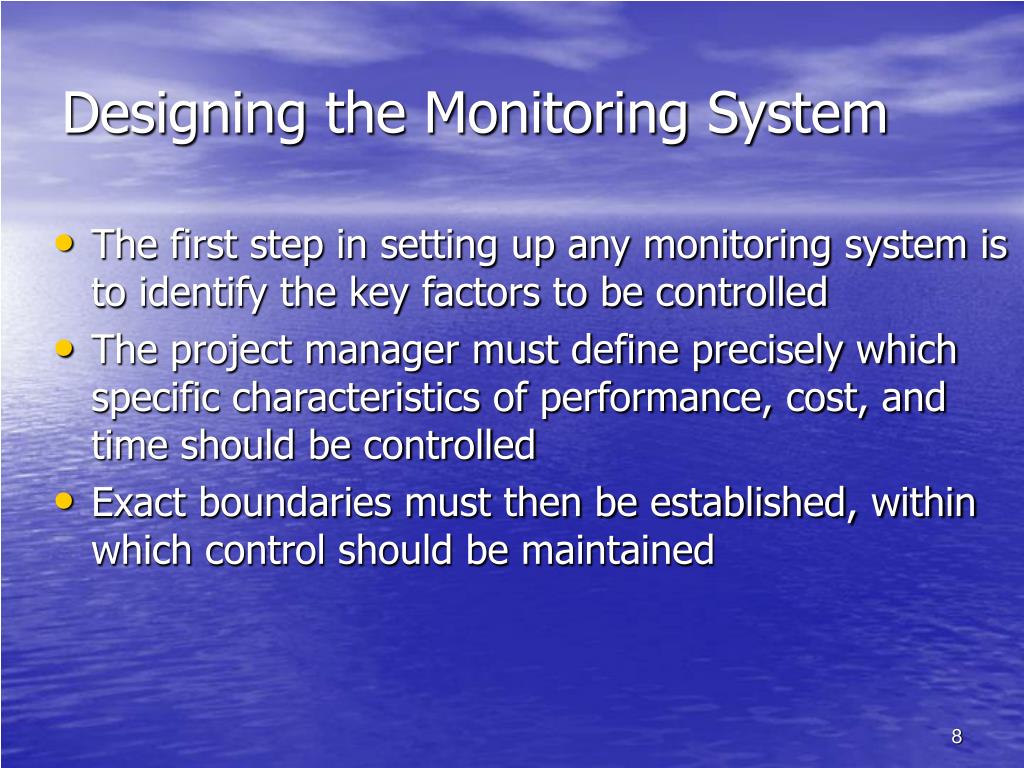 Designing the Monitoring System

• The first step in setting up any monitoring system is to identify the key factors to be controlled
• The project manager must define precisely which specific characteristics of performance, cost, and time should be controlled
• Exact boundaries must then be established, within which control should be maintained

8